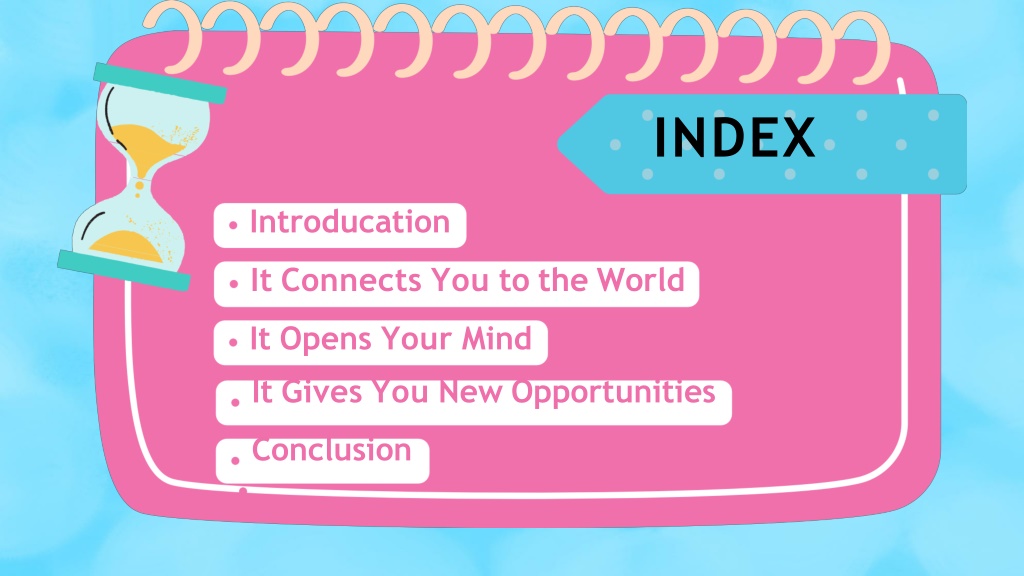 INDEX

• Introducation
• It Connects You to the World
• It Opens Your Mind
• It Gives You New Opportunities
• Conclusion